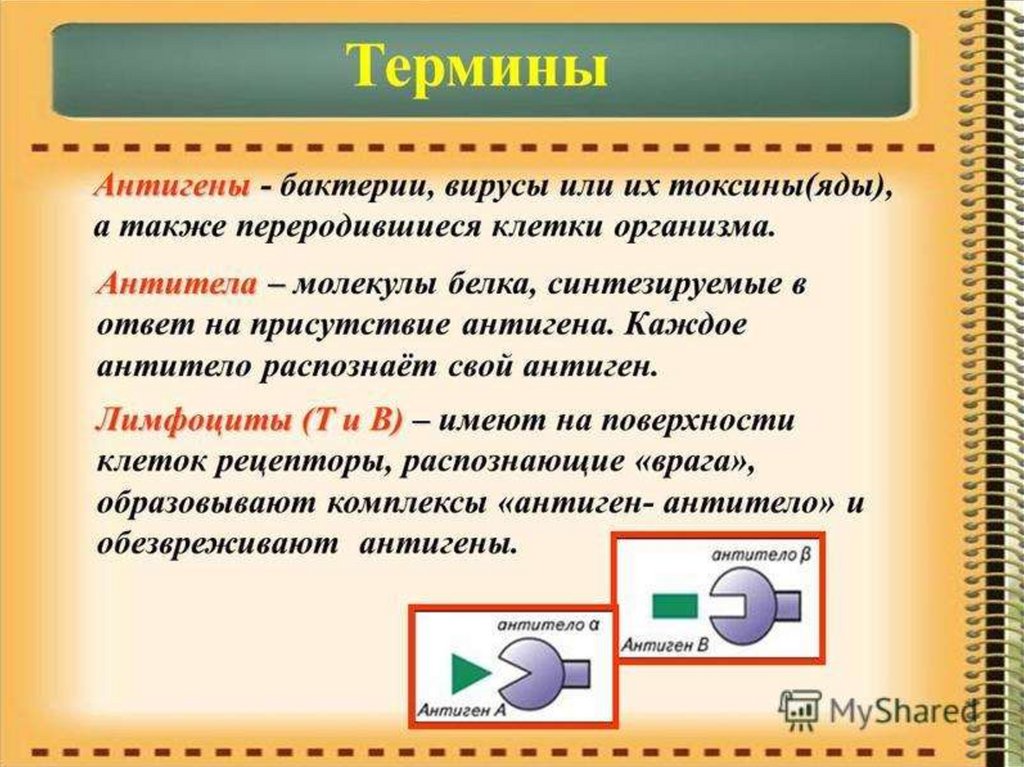 Термины

Антигены - бактерии, вирусы или их токсины(яды), а также переродившиеся клетки организма.

Антитела – молекулы белка, синтезируемые в ответ на присутствие антигена. Каждое антитело распознаёт свой антиген.

Лимфоциты (Т и В) – имеют на поверхности клеток рецепторы, распознающие «врага», образовывают комплексы «антиген- антитело» и обезвреживают антигены.

антитело β
Антиген В

антитело α
Антиген А

MyShared